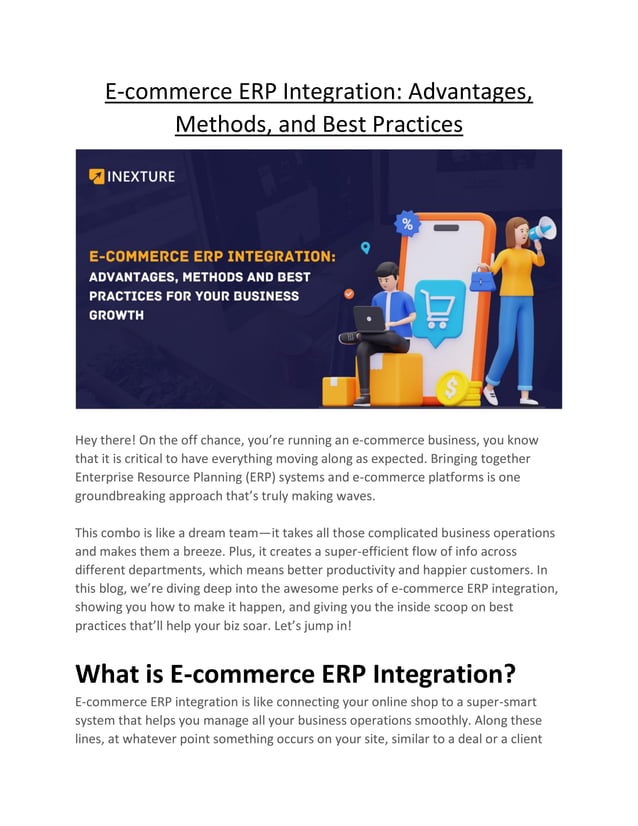 E-commerce ERP Integration: Advantages, Methods, and Best Practices

INEXTURE

E-COMMERCE ERP INTEGRATION: ADVANTAGES, METHODS AND BEST PRACTICES FOR YOUR BUSINESS GROWTH

%

$

Hey there! On the off chance, you're running an e-commerce business, you know that it is critical to have everything moving along as expected. Bringing together Enterprise Resource Planning (ERP) systems and e-commerce platforms is one groundbreaking approach that's truly making waves.

This combo is like a dream team—it takes all those complicated business operations and makes them a breeze. Plus, it creates a super-efficient flow of info across different departments, which means better productivity and happier customers. In this blog, we're diving deep into the awesome perks of e-commerce ERP integration, showing you how to make it happen, and giving you the inside scoop on best practices that'll help your biz soar. Let's jump in!

What is E-commerce ERP Integration?

E-commerce ERP integration is like connecting your online shop to a super-smart system that helps you manage all your business operations smoothly. Along these lines, at whatever point something occurs on your site, similar to a deal or a client